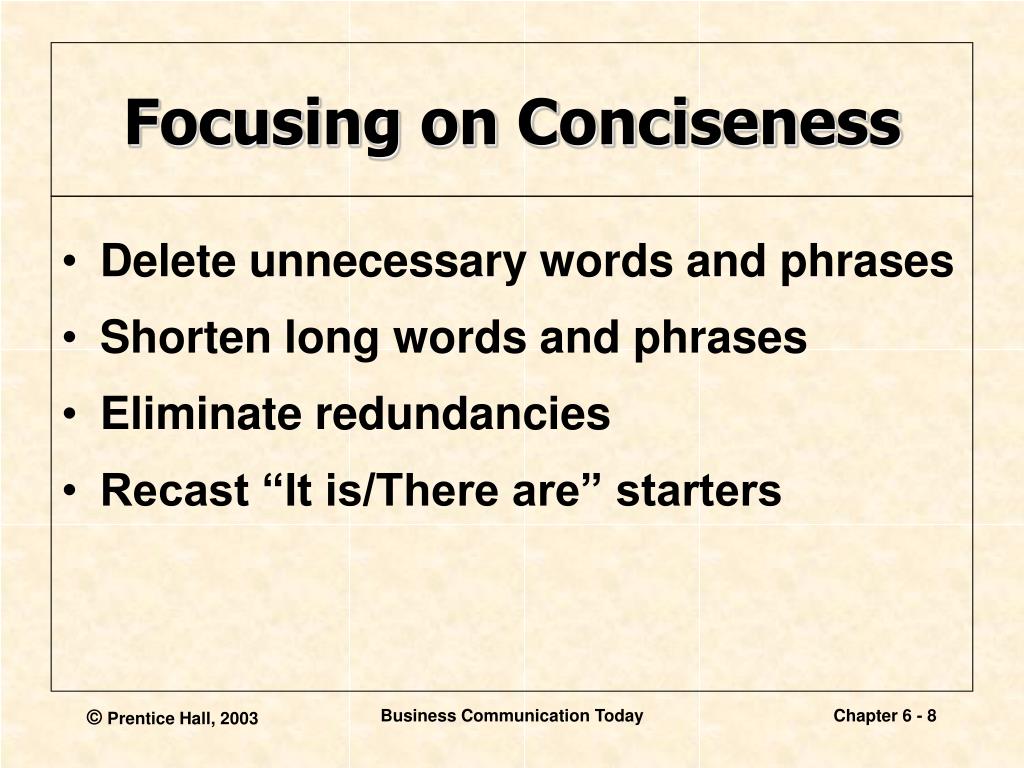 Focusing on Conciseness

• Delete unnecessary words and phrases
• Shorten long words and phrases
• Eliminate redundancies
• Recast “It is/There are” starters

© Prentice Hall, 2003

Business Communication Today

Chapter 6 - 8